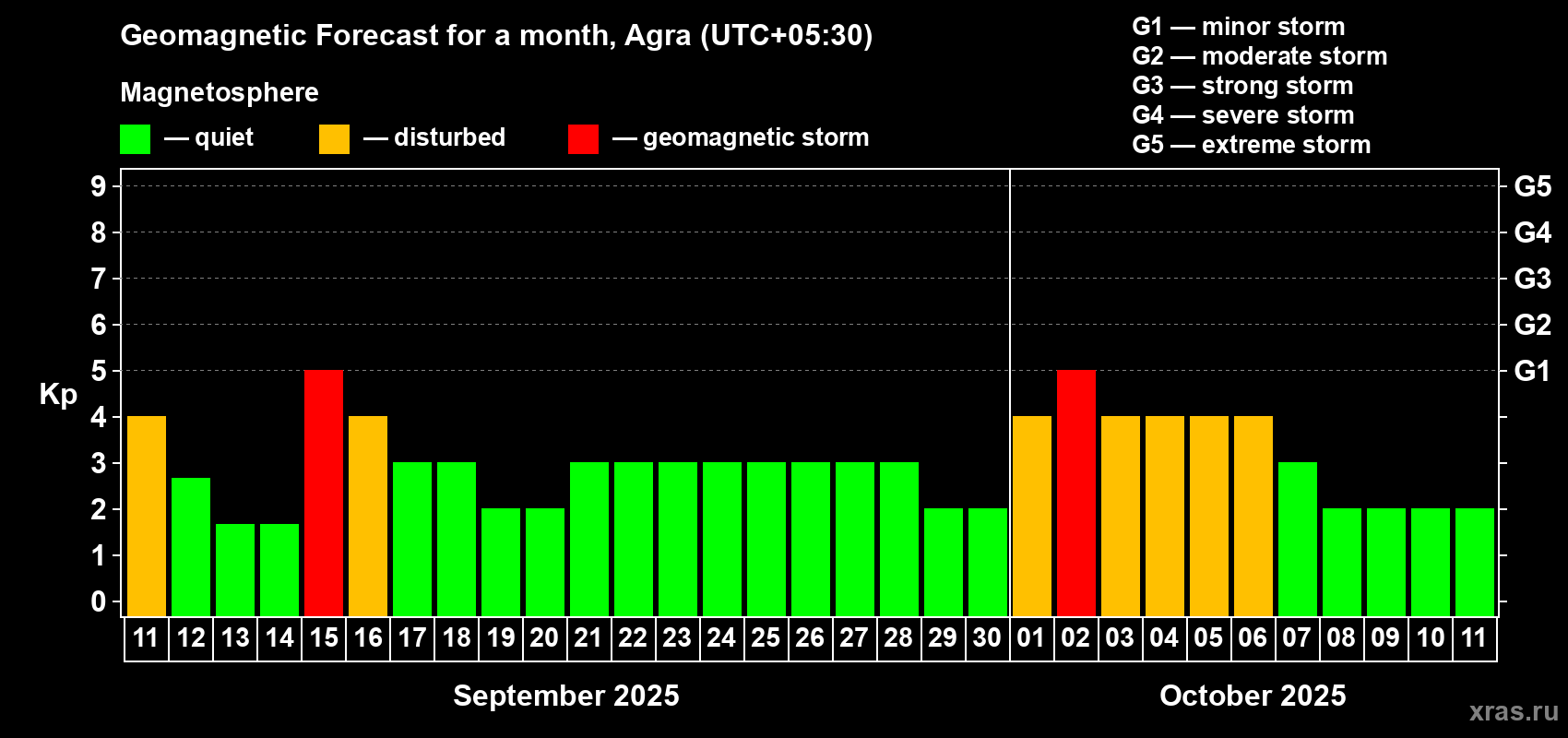 Geomagnetic Forecast for a month, Agra (UTC+05:30)

Magnetosphere

— quiet — disturbed — geomagnetic storm

G1 — minor storm
G2 — moderate storm
G3 — strong storm
G4 — severe storm
G5 — extreme storm

Kp

9
8
7
6
5
4
3
2
1
0

G5
G4
G3
G2
G1

11 12 13 14 15 16 17 18 19 20 21 22 23 24 25 26 27 28 29 30 01 02 03 04 05 06 07 08 09 10 11

September 2025

October 2025

xras.ru